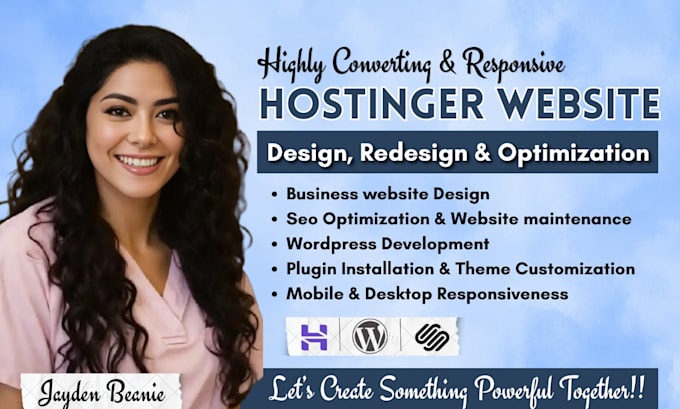 Highly Converting & Responsive
HOSTINGER WEBSITE
Design, Redesign & Optimization

• Business website Design
• Seo Optimization & Website maintenance
• Wordpress Development
• Plugin Installation & Theme Customization
• Mobile & Desktop Responsiveness

Jayden Beanie

Let's Create Something Powerful Together!!